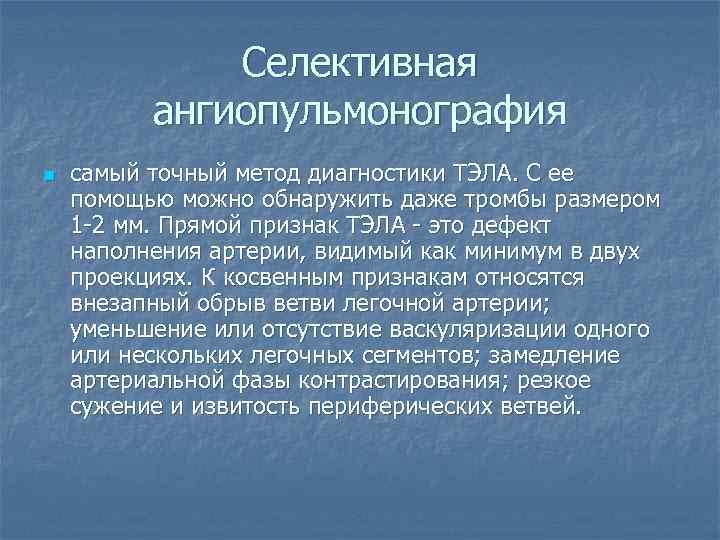 Селективная ангиопульмонография

самый точный метод диагностики ТЭЛА. С ее помощью можно обнаружить даже тромбы размером 1-2 мм. Прямой признак ТЭЛА - это дефект наполнения артерии, видимый как минимум в двух проекциях. К косвенным признакам относятся внезапный обрыв ветви легочной артерии; уменьшение или отсутствие васкуляризации одного или нескольких легочных сегментов; замедление артериальной фазы контрастирования; резкое сужение и извитость периферических ветвей.